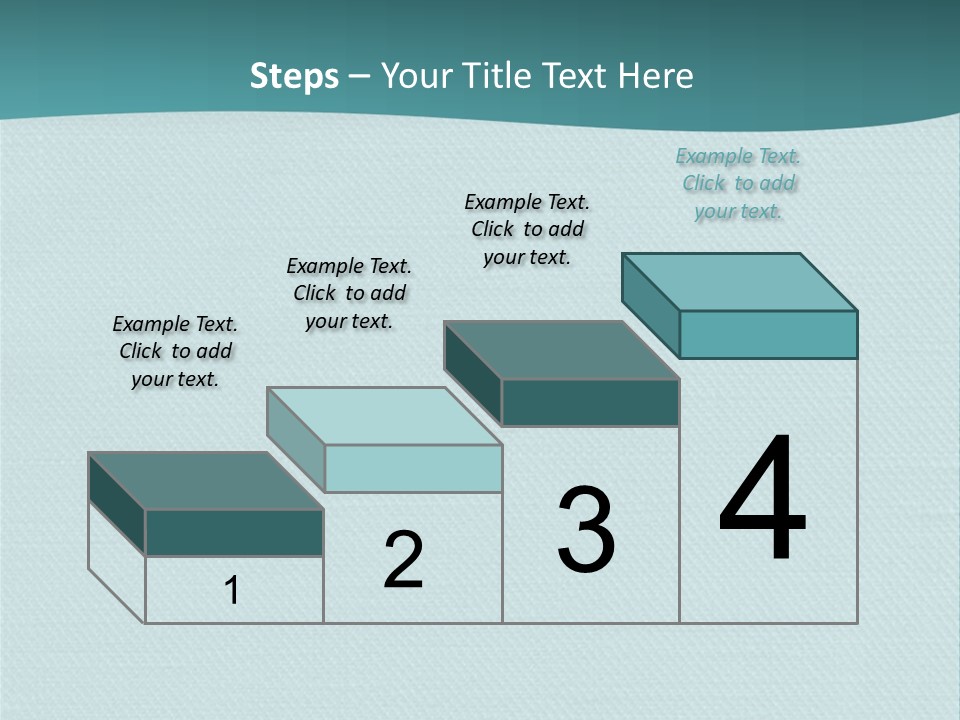 Steps – Your Title Text Here

Example Text. Click to add your text.

Example Text. Click to add your text.

Example Text. Click to add your text.

Example Text. Click to add your text.

1

2

3

4